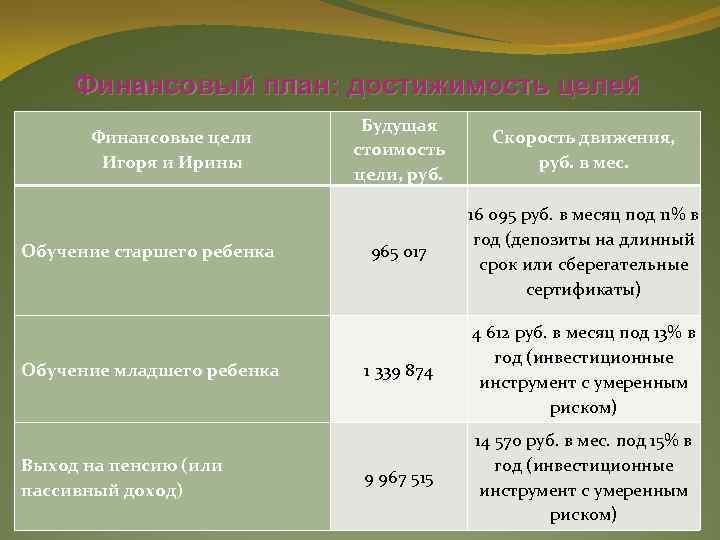 Финансовый план: достижимость целей

| Финансовые цели Игоря и Ирины | Будущая стоимость цели, руб. | Скорость движения, руб. в мес. |
|---|---|---|
| Обучение старшего ребенка | 965 017 | 16 095 руб. в месяц под 11% в год (депозиты на длинный срок или сберегательные сертификаты) |
| Обучение младшего ребенка | 1 339 874 | 4 612 руб. в месяц под 13% в год (инвестиционные инструмент с умеренным риском) |
| Выход на пенсию (или пассивный доход) | 9 967 515 | 14 570 руб. в мес. под 15% в год (инвестиционные инструмент с умеренным риском) |